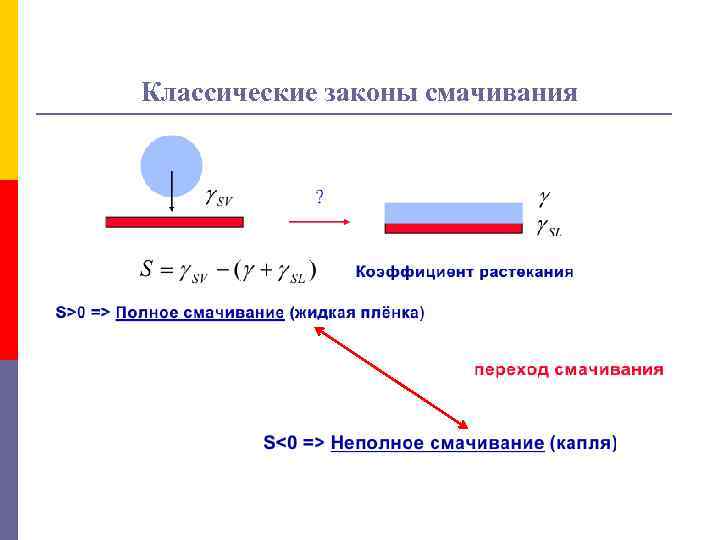 Классические законы смачивания

$\gamma_{SV}$

?

$\gamma$

$\gamma_{SL}$

$S = \gamma_{SV} - (\gamma + \gamma_{SL})$ Коэффициент растекания

S>0 => Полное смачивание (жидкая плёнка)

переход смачивания

S<0 => Неполное смачивание (капля)